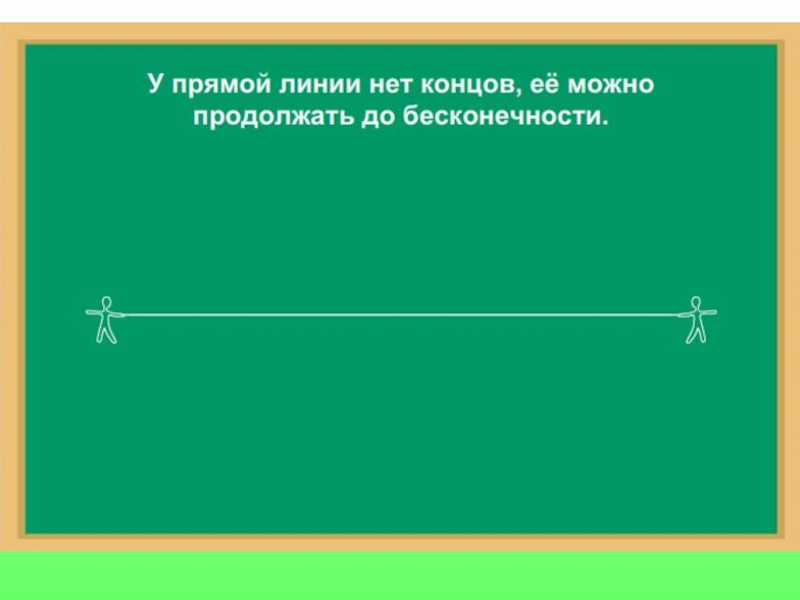 У прямой линии нет концов, её можно продолжать до бесконечности.